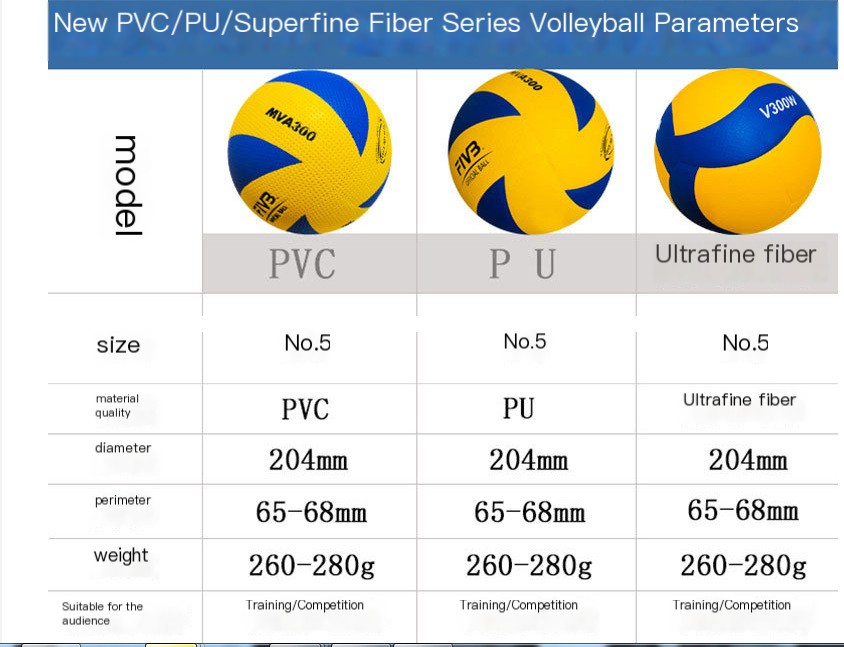 New PVC/PU/Superfine Fiber Series Volleyball Parameters

| model | MVA300 FIVB PVC | MVA300 FIVB OFFICIAL BALL P U | V300W Ultrafine fiber |
|---|---|---|---|
| size | No.5 | No.5 | No.5 |
| material quality | PVC | PU | Ultrafine fiber |
| diameter | 204mm | 204mm | 204mm |
| perimeter | 65-68mm | 65-68mm | 65-68mm |
| weight | 260-280g | 260-280g | 260-280g |
| Suitable for the audience | Training/Competition | Training/Competition | Training/Competition |